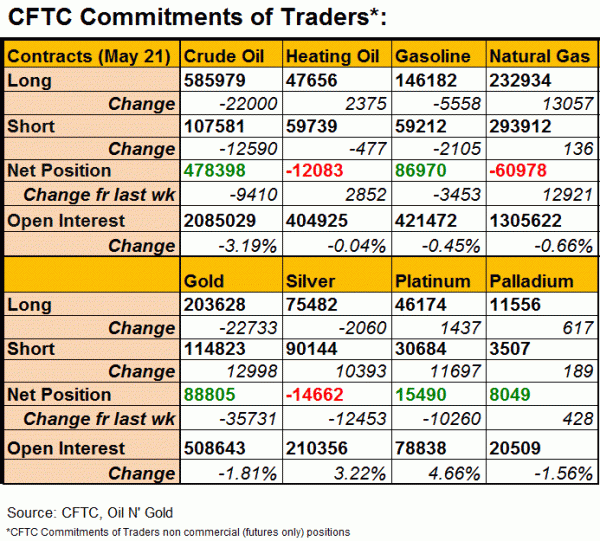 CFTC Commitments of Traders*:

| Contracts (May 21) | Crude Oil | Heating Oil | Gasoline | Natural Gas |
|---|---|---|---|---|
| Long | 585979 | 47656 | 146182 | 232934 |
| Change | -22000 | 2375 | -5558 | 13057 |
| Short | 107581 | 59739 | 59212 | 293912 |
| Change | -12590 | -477 | -2105 | 136 |
| Net Position | 478398 | -12083 | 86970 | -60978 |
| Change fr last wk | -9410 | 2852 | -3453 | 12921 |
| Open Interest | 2085029 | 404925 | 421472 | 1305622 |
| Change | -3.19% | -0.04% | -0.45% | -0.66% |
| | Gold | Silver | Platinum | Palladium |
| Long | 203628 | 75482 | 46174 | 11556 |
| Change | -22733 | -2060 | 1437 | 617 |
| Short | 114823 | 90144 | 30684 | 3507 |
| Change | 12998 | 10393 | 11697 | 189 |
| Net Position | 88805 | -14662 | 15490 | 8049 |
| Change fr last wk | -35731 | -12453 | -10260 | 428 |
| Open Interest | 508643 | 210356 | 78838 | 20509 |
| Change | -1.81% | 3.22% | 4.66% | -1.56% |

Source: CFTC, Oil N' Gold

*CFTC Commitments of Traders non commercial (futures only) positions